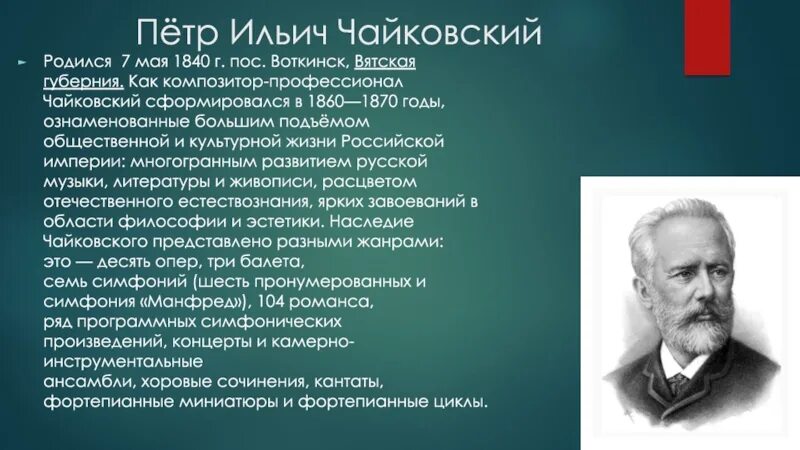 Пётр Ильич Чайковский

Родился 7 мая 1840 г. пос. Воткинск, Вятская губерния. Как композитор-профессионал Чайковский сформировался в 1860—1870 годы, ознаменованные большим подъёмом общественной и культурной жизни Российской империи: многогранным развитием русской музыки, литературы и живописи, расцветом отечественного естествознания, ярких завоеваний в области философии и эстетики. Наследие Чайковского представлено разными жанрами: это — десять опер, три балета, семь симфоний (шесть пронумерованных и симфония «Манфред»), 104 романса, ряд программных симфонических произведений, концерты и камерно-инструментальные ансамбли, хоровые сочинения, кантаты, фортепианные миниатюры и фортепианные циклы.